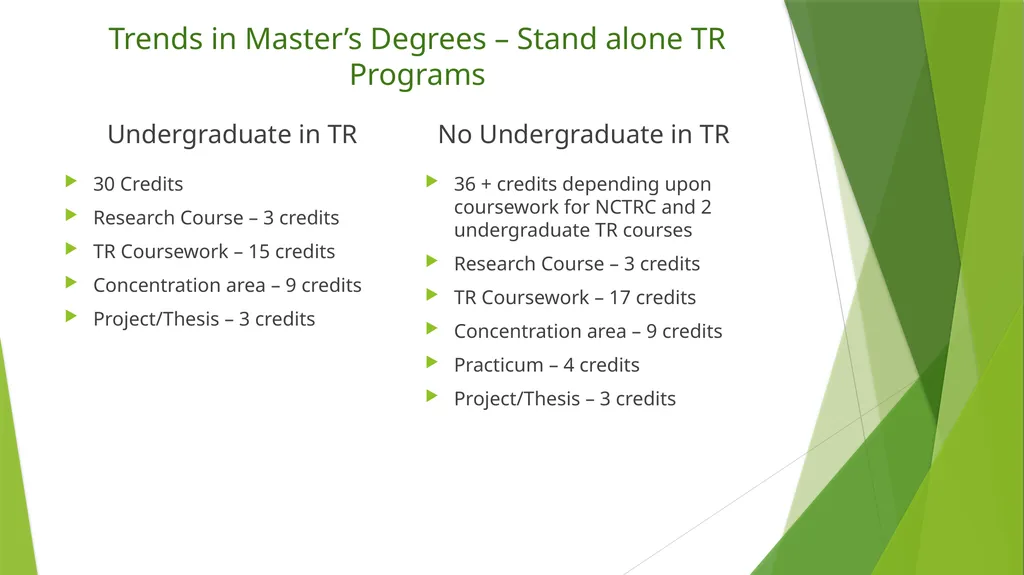 Trends in Master’s Degrees – Stand alone TR Programs

Undergraduate in TR

30 Credits

Research Course – 3 credits

TR Coursework – 15 credits

Concentration area – 9 credits

Project/Thesis – 3 credits

No Undergraduate in TR

36 + credits depending upon coursework for NCTRC and 2 undergraduate TR courses

Research Course – 3 credits

TR Coursework – 17 credits

Concentration area – 9 credits

Practicum – 4 credits

Project/Thesis – 3 credits